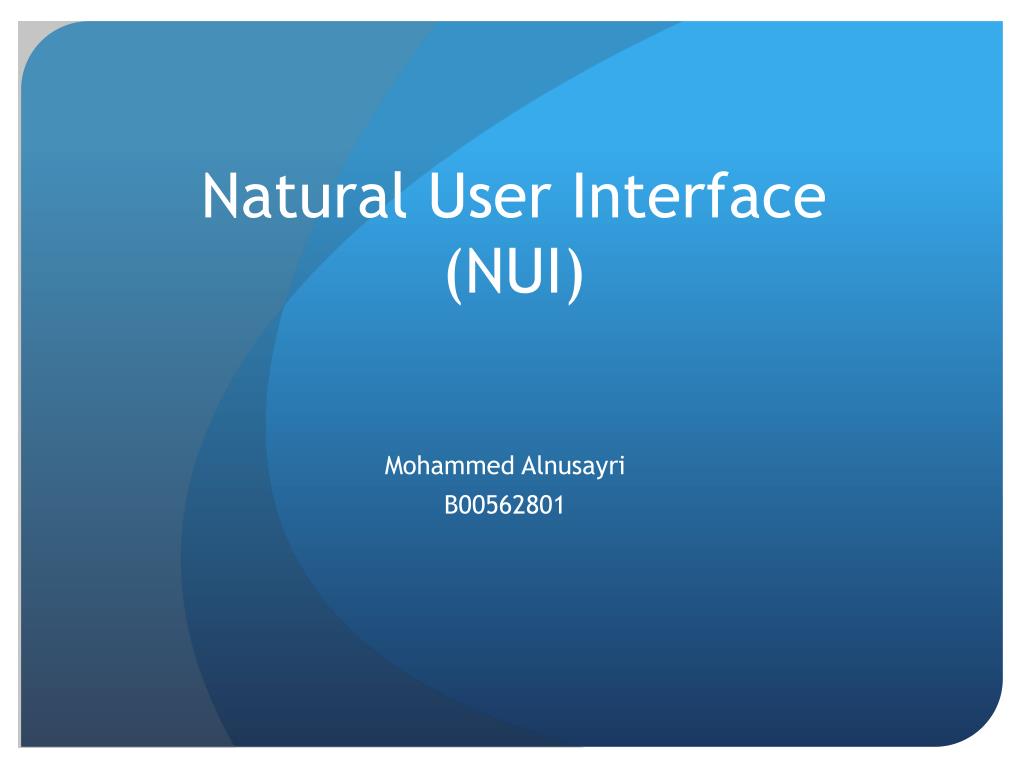 Natural User Interface (NUI)

Mohammed Alnusayri
B00562801